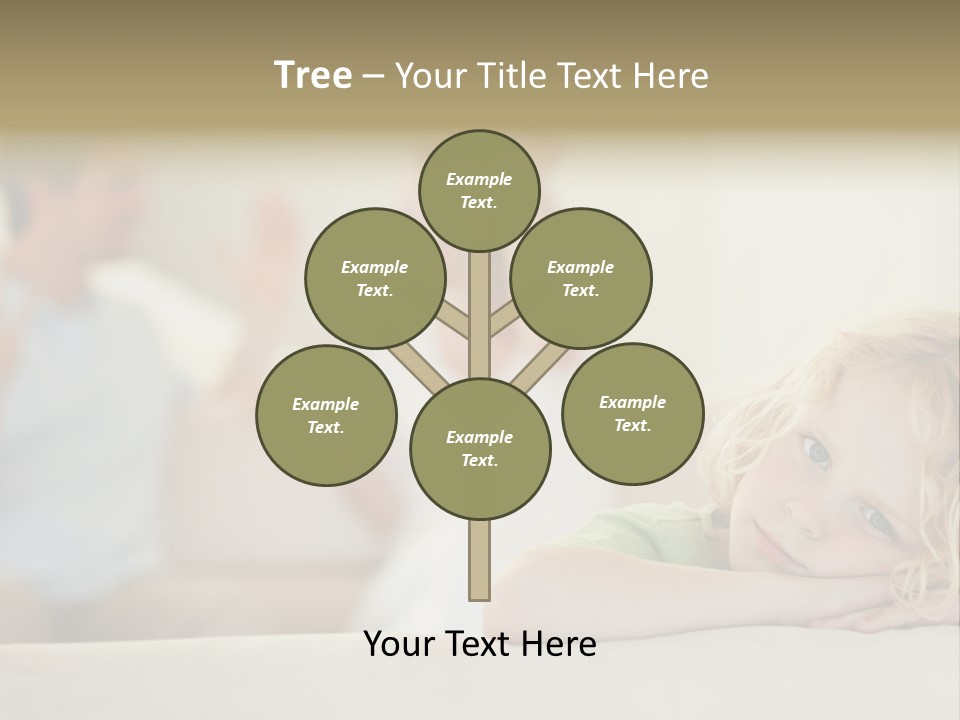 Tree – Your Title Text Here

Example Text.

Example Text.

Example Text.

Example Text.

Example Text.

Example Text.

Your Text Here